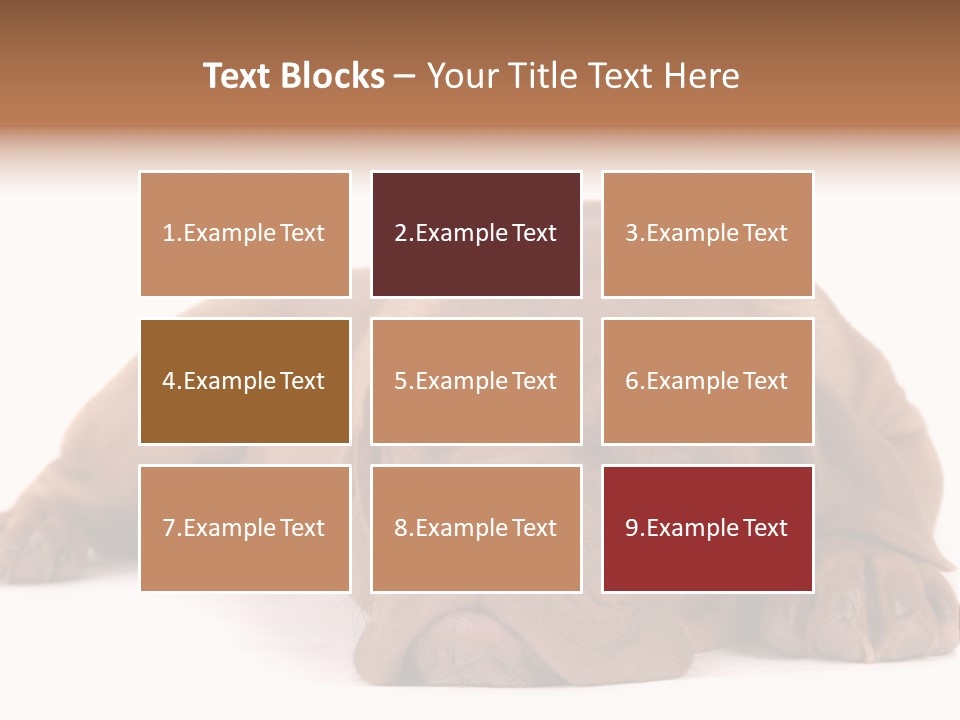 Text Blocks – Your Title Text Here

1.Example Text

2.Example Text

3.Example Text

4.Example Text

5.Example Text

6.Example Text

7.Example Text

8.Example Text

9.Example Text